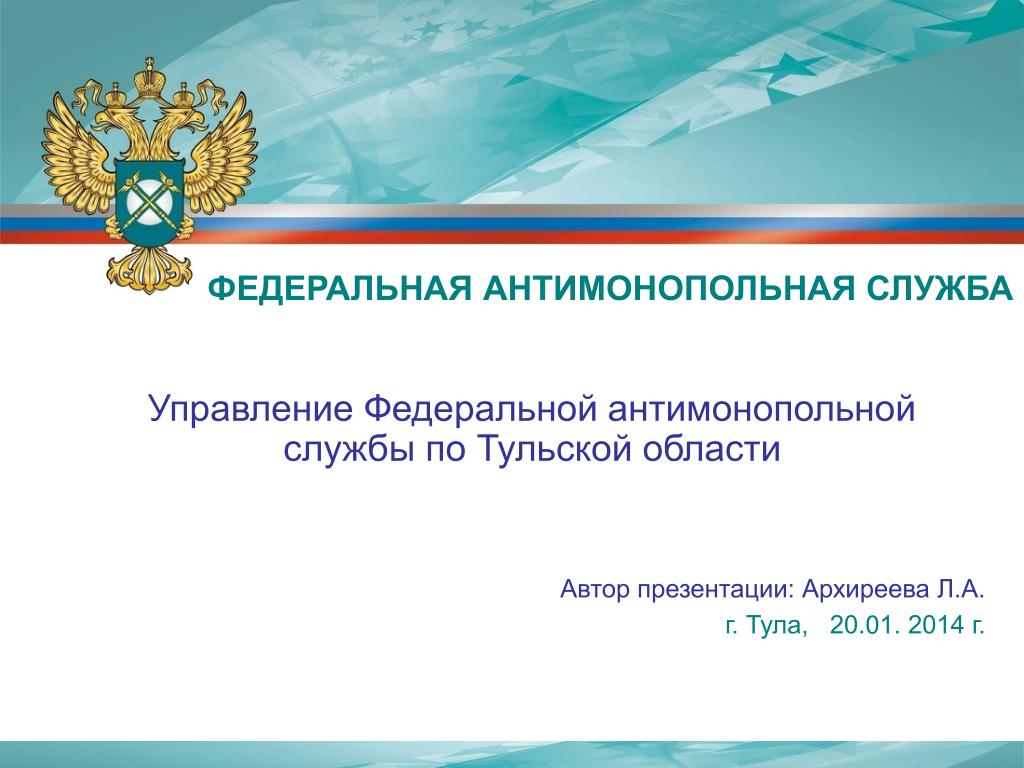 ФЕДЕРАЛЬНАЯ АНТИМОНОПОЛЬНАЯ СЛУЖБА

Управление Федеральной антимонопольной службы по Тульской области

Автор презентации: Архиреева Л.А.
г. Тула, 20.01. 2014 г.